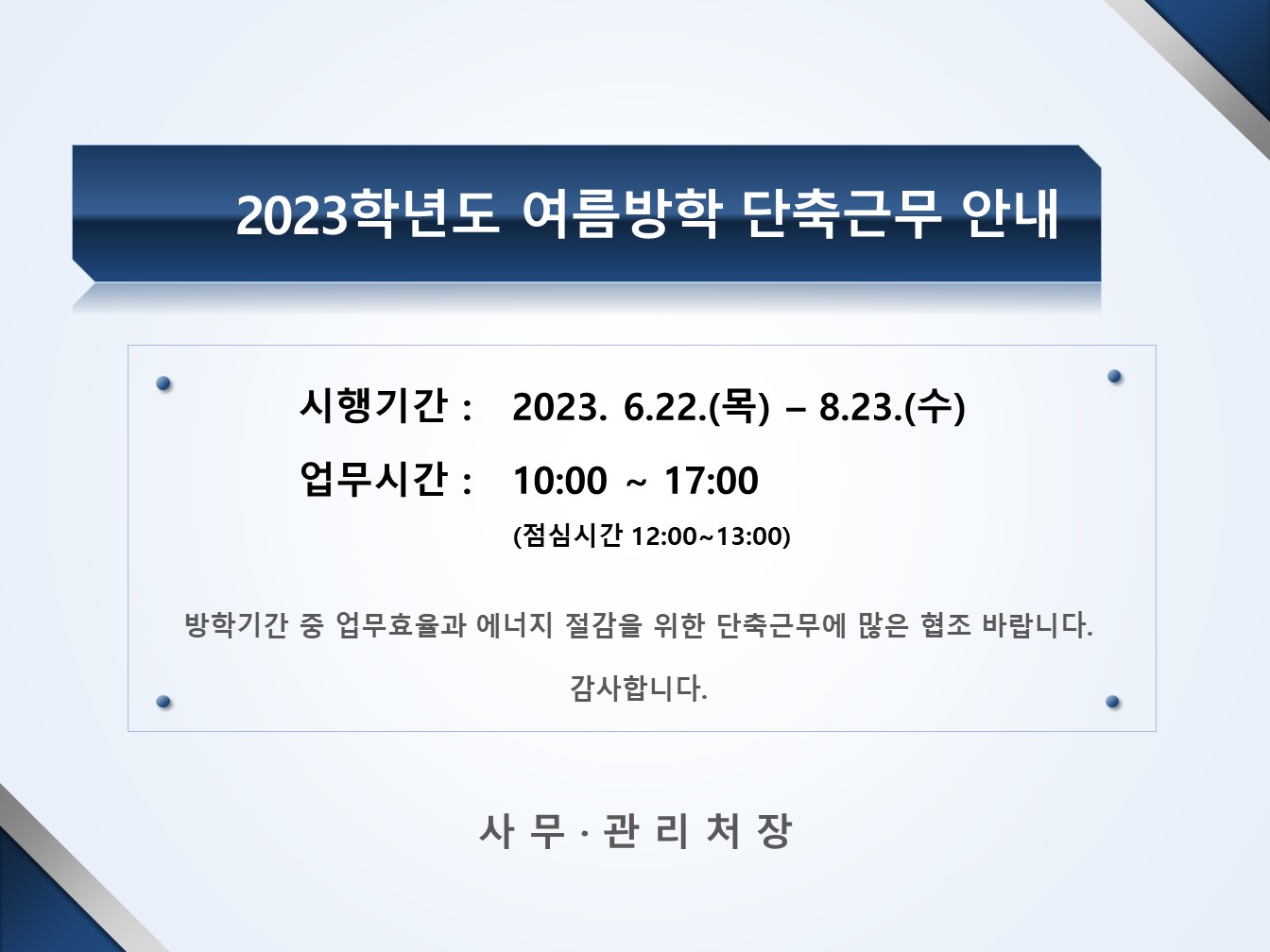 2023학년도 여름방학 단축근무 안내

시행기간 : 2023. 6.22.(목) – 8.23.(수)

업무시간 : 10:00 ~ 17:00
(점심시간 12:00~13:00)

방학기간 중 업무효율과 에너지 절감을 위한 단축근무에 많은 협조 바랍니다.

감사합니다.

사 무 · 관 리 처 장